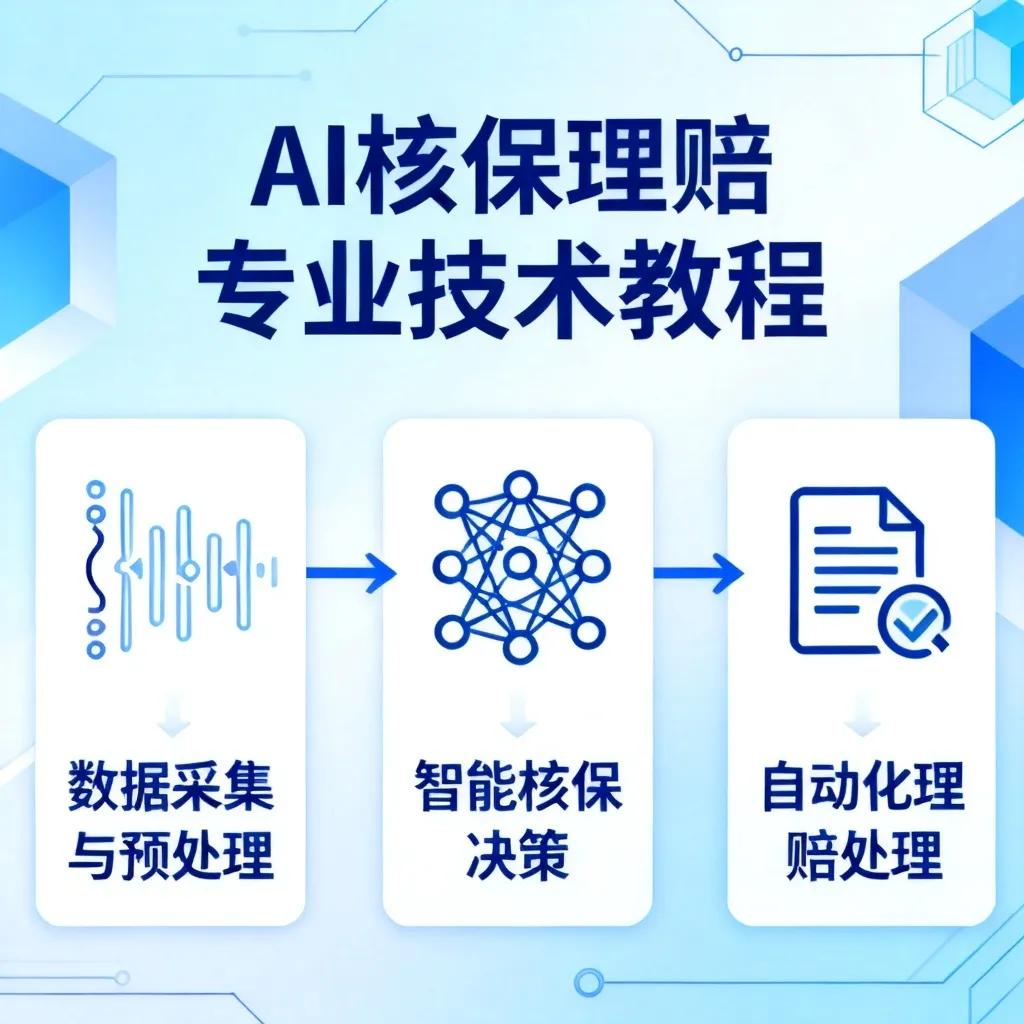 AI核保理赔
专业技术教程

数据采集与预处理

智能核保决策

自动化理赔处理